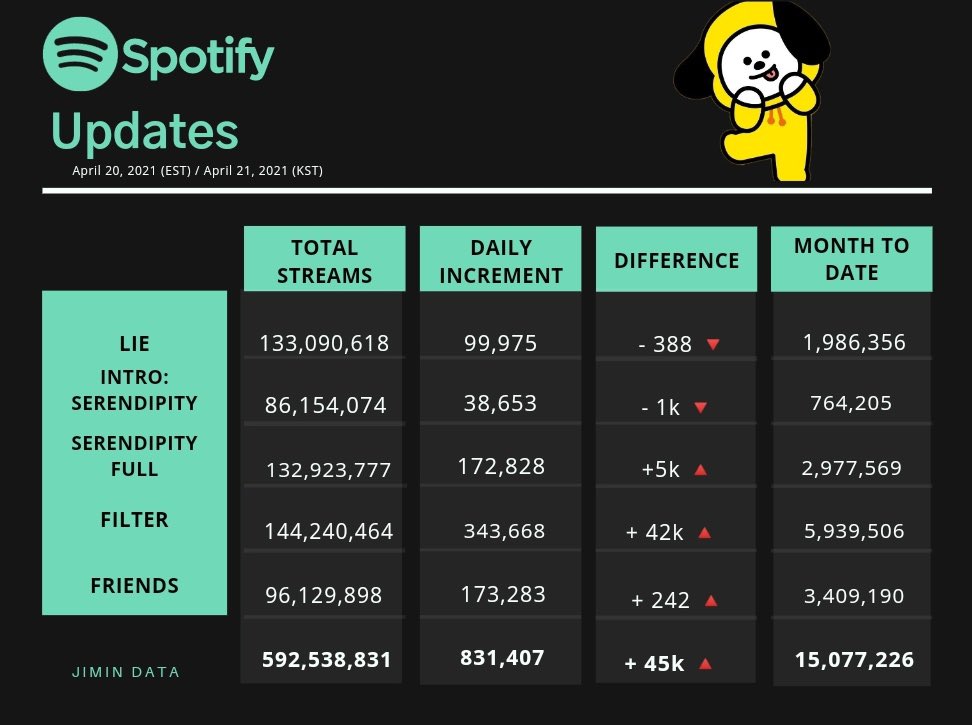 Spotify
Updates
April 20, 2021 (EST) / April 21, 2021 (KST)

| | TOTAL STREAMS | DAILY INCREMENT | DIFFERENCE | MONTH TO DATE |
|---|---|---|---|---|
| LIE | 133,090,618 | 99,975 | - 388 ▼ | 1,986,356 |
| INTRO: SERENDIPITY | 86,154,074 | 38,653 | - 1k ▼ | 764,205 |
| SERENDIPITY FULL | 132,923,777 | 172,828 | +5k ▲ | 2,977,569 |
| FILTER | 144,240,464 | 343,668 | + 42k ▲ | 5,939,506 |
| FRIENDS | 96,129,898 | 173,283 | + 242 ▲ | 3,409,190 |
| JIMIN DATA | 592,538,831 | 831,407 | + 45k ▲ | 15,077,226 |